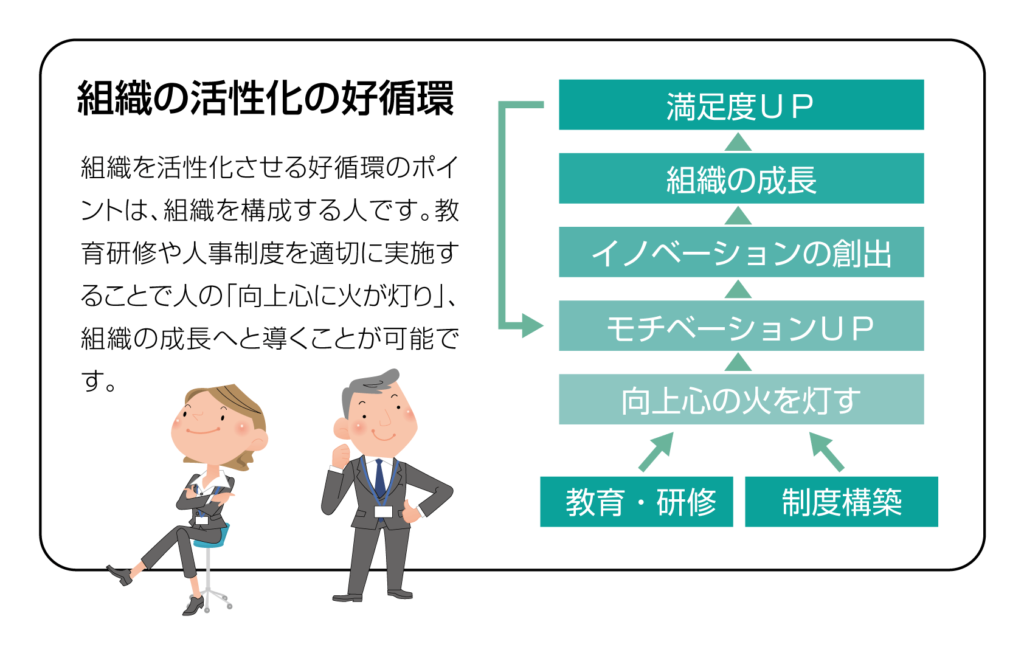 組織の活性化の好循環

組織を活性化させる好循環のポイントは、組織を構成する人です。教育研修や人事制度を適切に実施することで人の「向上心に火が灯り」、組織の成長へと導くことが可能です。

満足度ＵＰ

組織の成長

イノベーションの創出

モチベーションＵＰ

向上心の火を灯す

教育・研修

制度構築